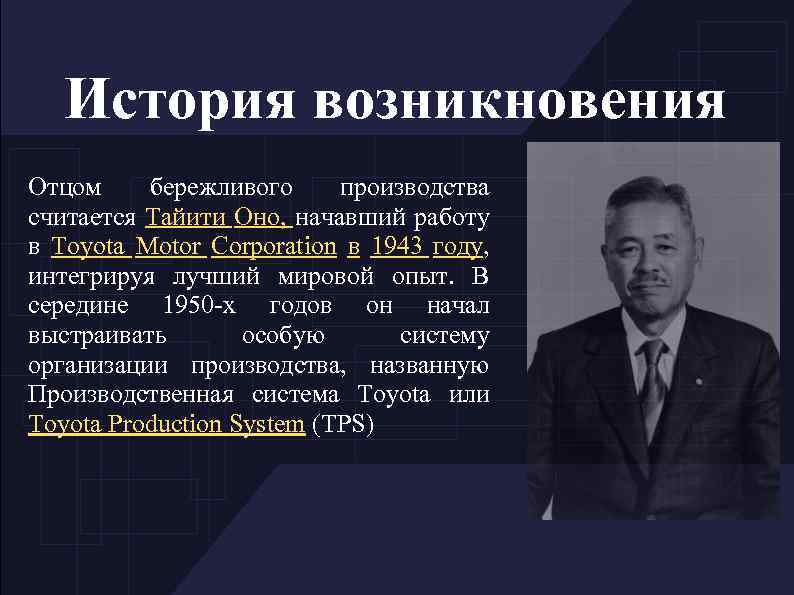 История возникновения

Отцом бережливого производства считается Тайити Оно, начавший работу в Toyota Motor Corporation в 1943 году, интегрируя лучший мировой опыт. В середине 1950-х годов он начал выстраивать особую систему организации производства, названную Производственная система Toyota или Toyota Production System (TPS)